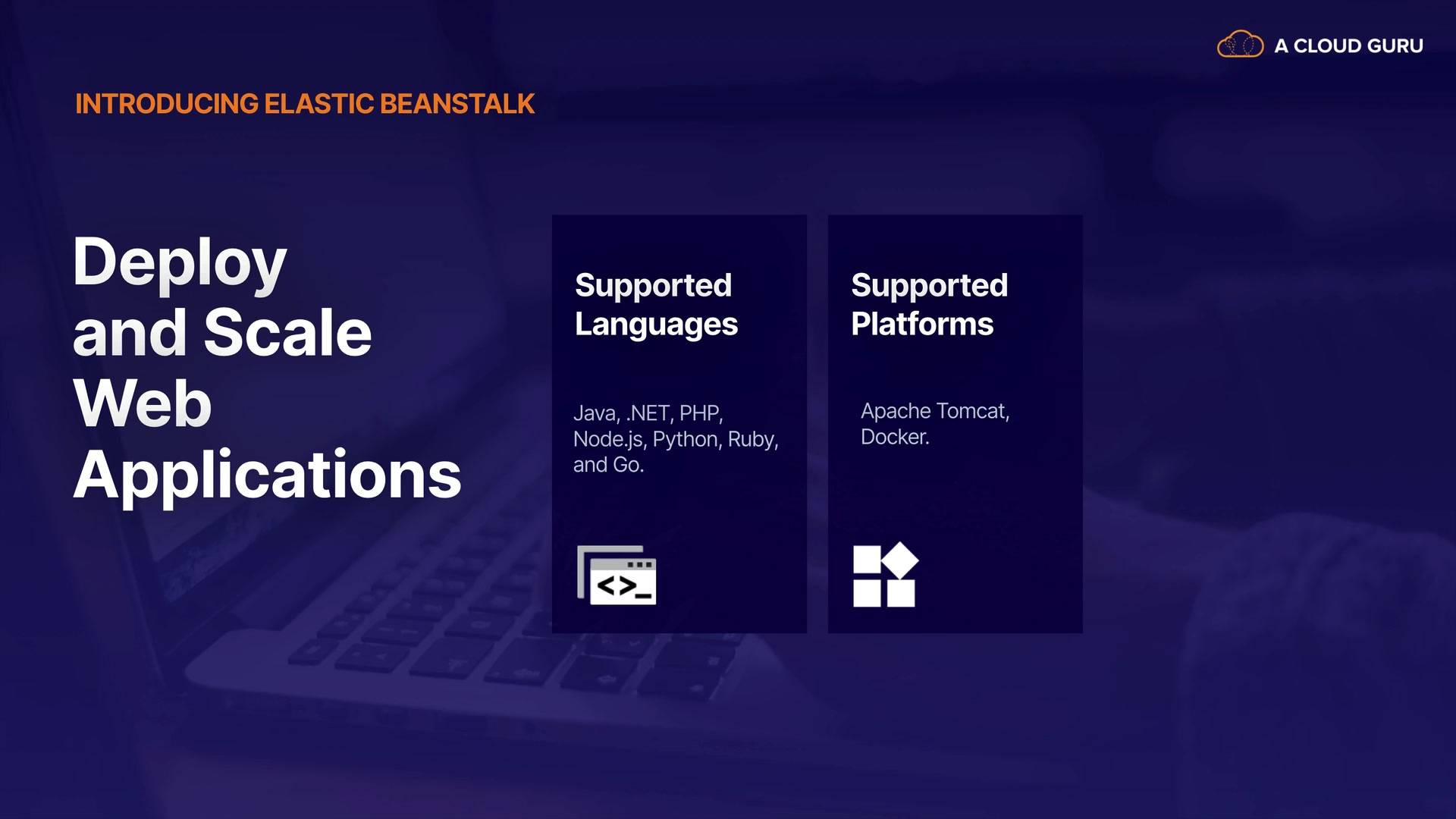 A CLOUD GURU

INTRODUCING ELASTIC BEANSTALK

Deploy and Scale Web Applications

Supported Languages

Java, .NET, PHP, Node.js, Python, Ruby, and Go.

<>_

Supported Platforms

Apache Tomcat, Docker.